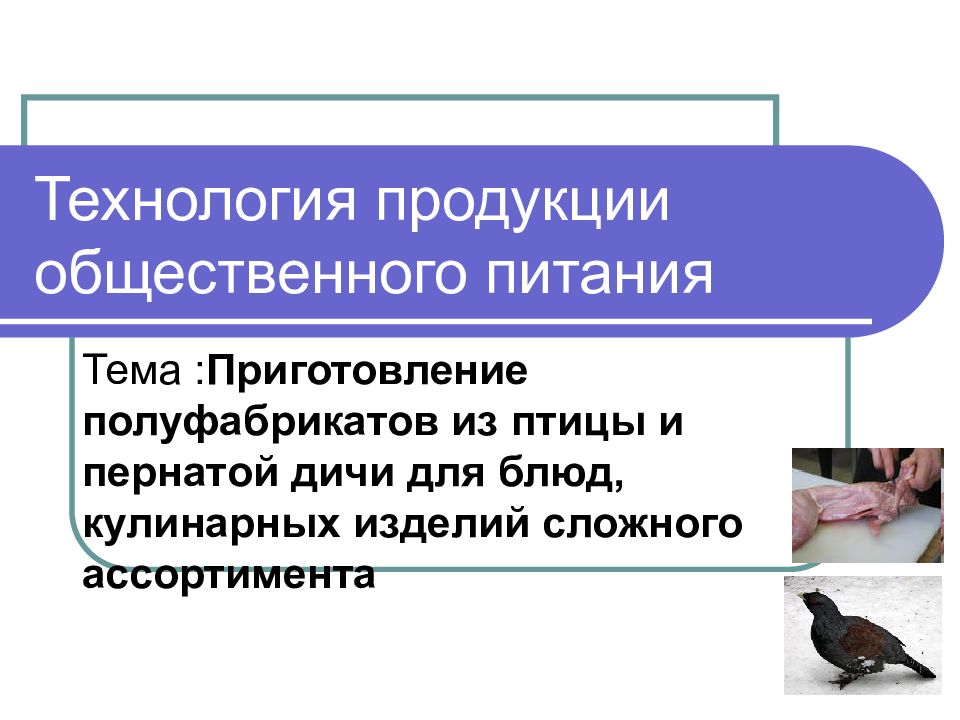 Технология продукции общественного питания

Тема :Приготовление полуфабрикатов из птицы и пернатой дичи для блюд, кулинарных изделий сложного ассортимента